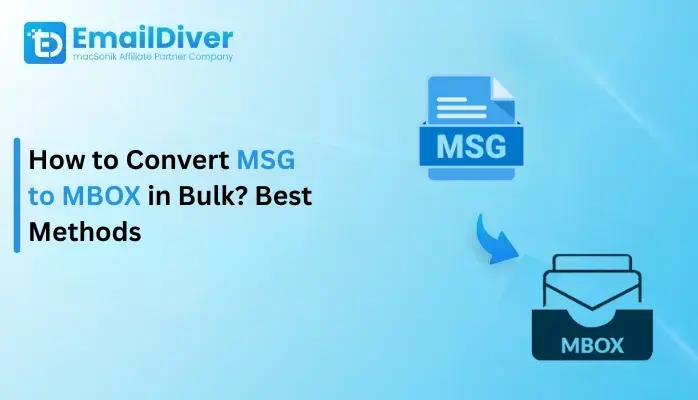 EmailDiver
macSonik Affiliate Partner Company

How to Convert MSG to MBOX in Bulk? Best Methods

MSG

MBOX